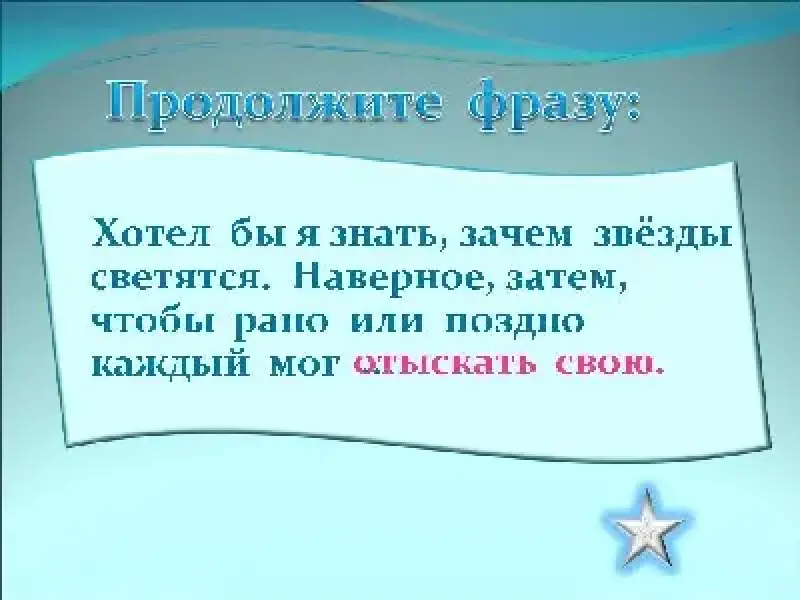 Продолжите фразу:

Хотел бы я знать, зачем звёзды светятся. Наверное, затем, чтобы рано или поздно каждый мог отыскать свою.